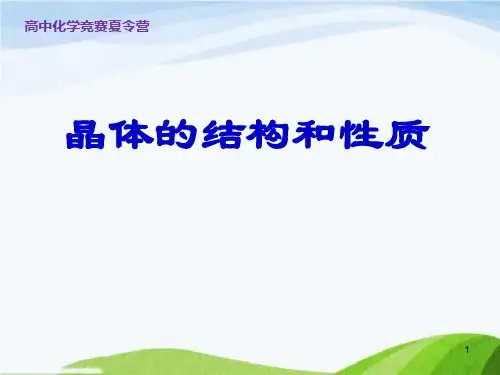 高中化学竞赛夏令营

晶体的结构和性质

1